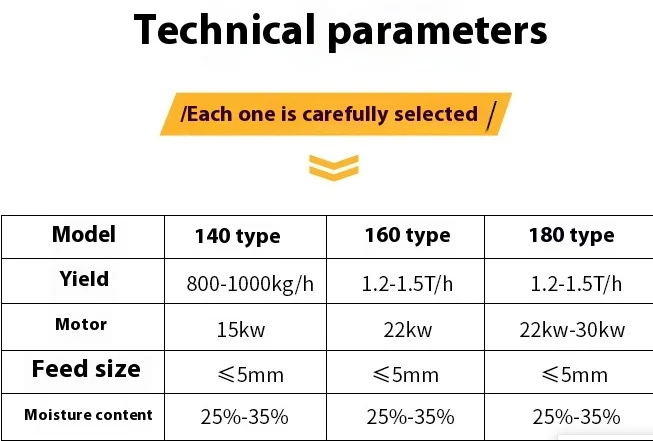 Technical parameters

/Each one is carefully selected /

| Model | 140 type | 160 type | 180 type |
|---|---|---|---|
| Yield | 800-1000kg/h | 1.2-1.5T/h | 1.2-1.5T/h |
| Motor | 15kw | 22kw | 22kw-30kw |
| Feed size | ≤5mm | ≤5mm | ≤5mm |
| Moisture content | 25%-35% | 25%-35% | 25%-35% |